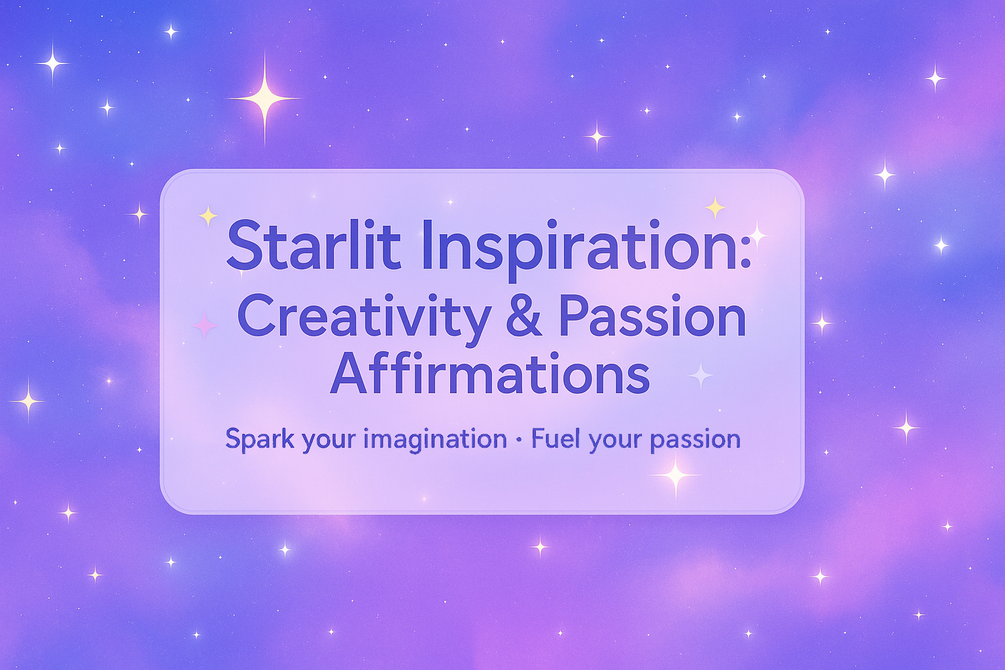 Starlit Inspiration: Creativity & Passion Affirmations

Spark your imagination · Fuel your passion